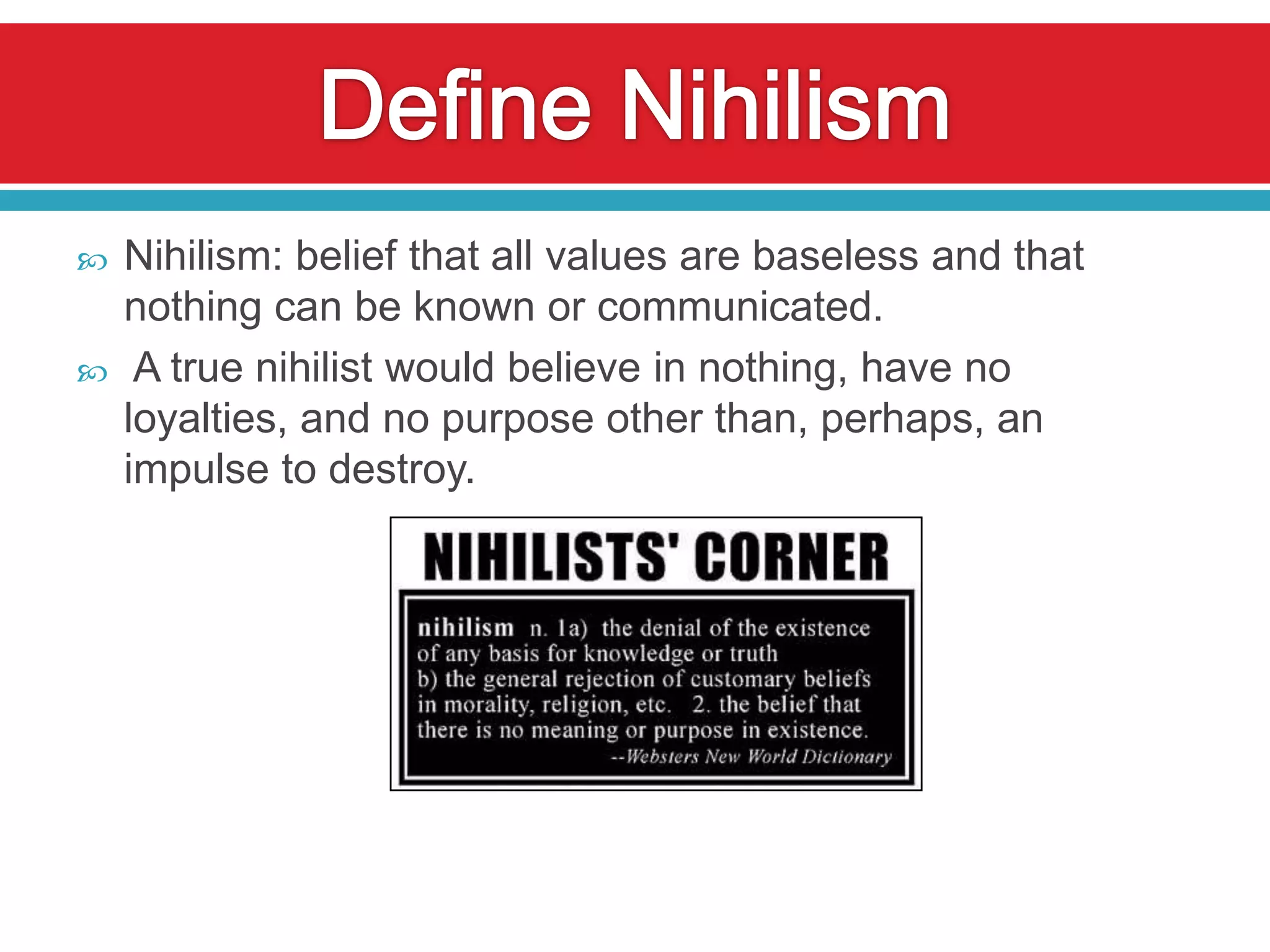 Define Nihilism

Nihilism: belief that all values are baseless and that nothing can be known or communicated.

A true nihilist would believe in nothing, have no loyalties, and no purpose other than, perhaps, an impulse to destroy.

NIHILISTS' CORNER

nihilism n. 1a) the denial of the existence of any basis for knowledge or truth b) the general rejection of customary beliefs in morality, religion, etc. 2. the belief that there is no meaning or purpose in existence.

--Websters New World Dictionary